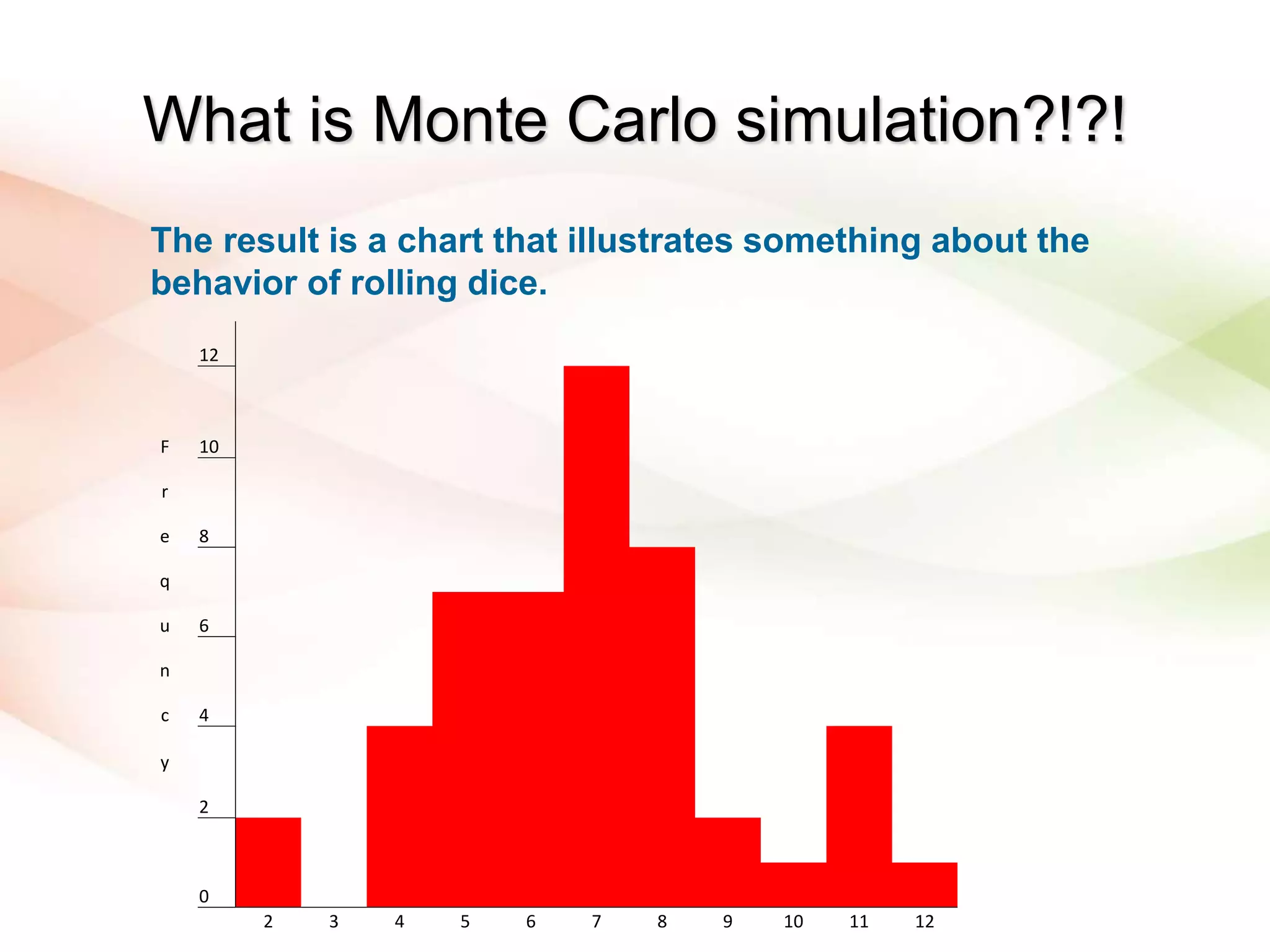 What is Monte Carlo simulation?!?!

The result is a chart that illustrates something about the behavior of rolling dice.

F
r
e
q
u
n
c
y

12
10
8
6
4
2
0

2 3 4 5 6 7 8 9 10 11 12